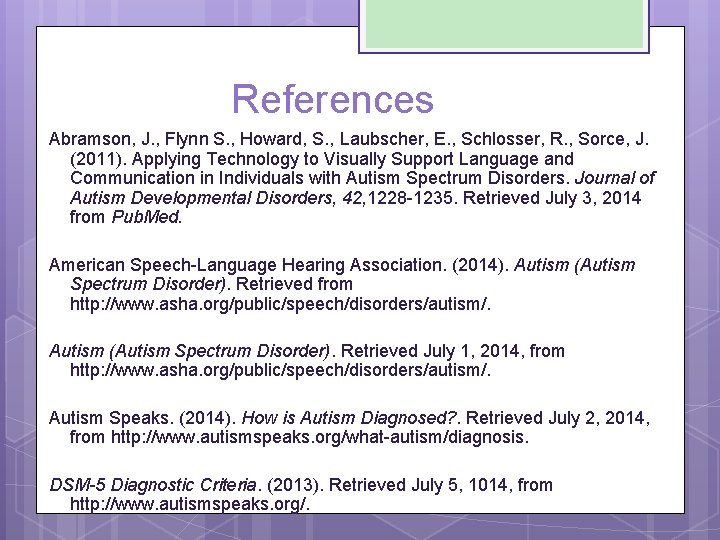 References

Abramson, J., Flynn S., Howard, S., Laubscher, E., Schlosser, R., Sorce, J. (2011). Applying Technology to Visually Support Language and Communication in Individuals with Autism Spectrum Disorders. Journal of Autism Developmental Disorders, 42,1228-1235. Retrieved July 3, 2014 from PubMed.

American Speech-Language Hearing Association. (2014). Autism (Autism Spectrum Disorder). Retrieved from http://www.asha.org/public/speech/disorders/autism/.

Autism (Autism Spectrum Disorder). Retrieved July 1, 2014, from http://www.asha.org/public/speech/disorders/autism/.

Autism Speaks. (2014). How is Autism Diagnosed?. Retrieved July 2, 2014, from http://www.autismspeaks.org/what-autism/diagnosis.

DSM-5 Diagnostic Criteria. (2013). Retrieved July 5, 1014, from http://www.autismspeaks.org/.